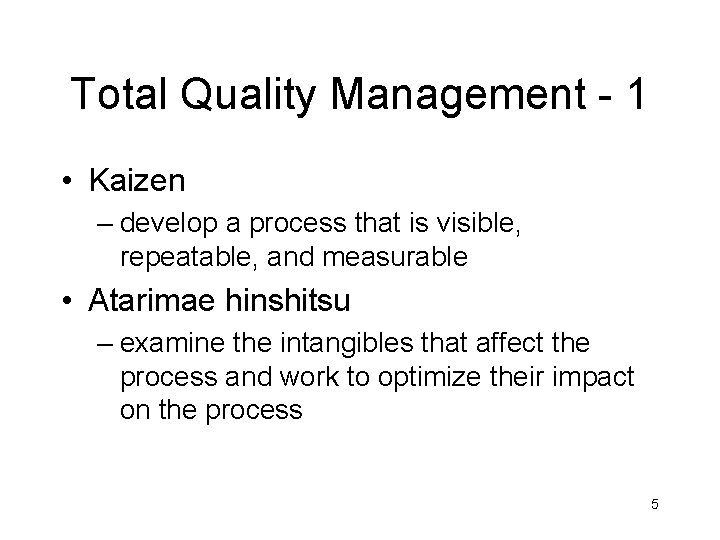 Total Quality Management - 1

• Kaizen
– develop a process that is visible, repeatable, and measurable

• Atarimae hinshitsu
– examine the intangibles that affect the process and work to optimize their impact on the process

5